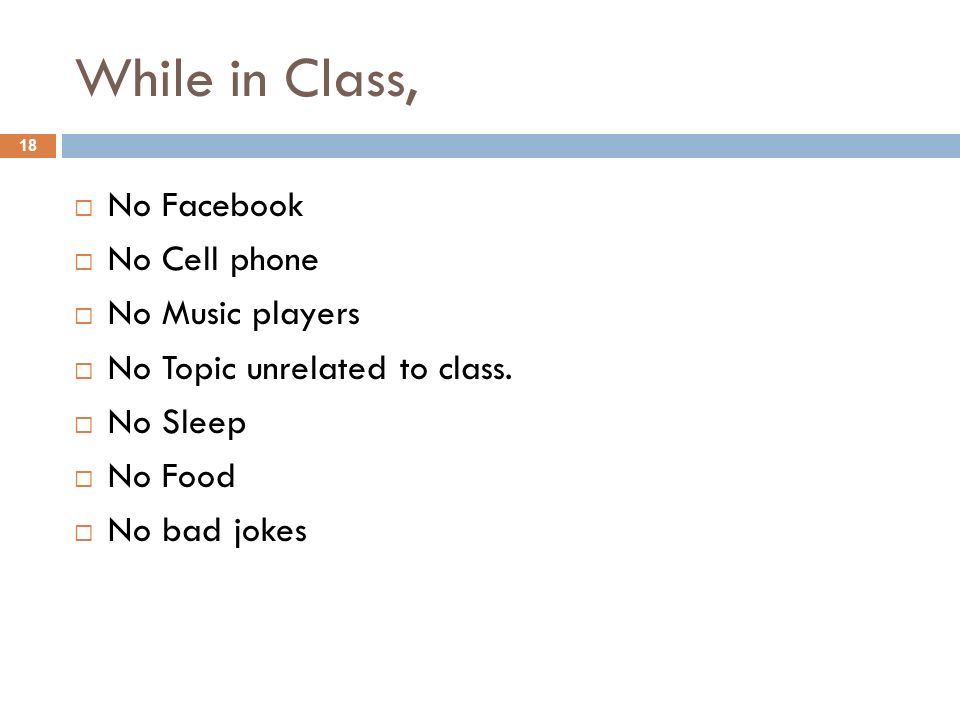 While in Class,

18

□ No Facebook
□ No Cell phone
□ No Music players
□ No Topic unrelated to class.
□ No Sleep
□ No Food
□ No bad jokes